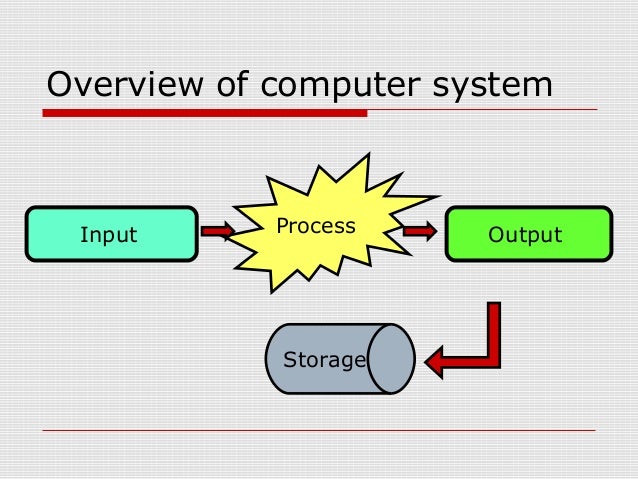 Overview of computer system

Input

Process

Output

Storage